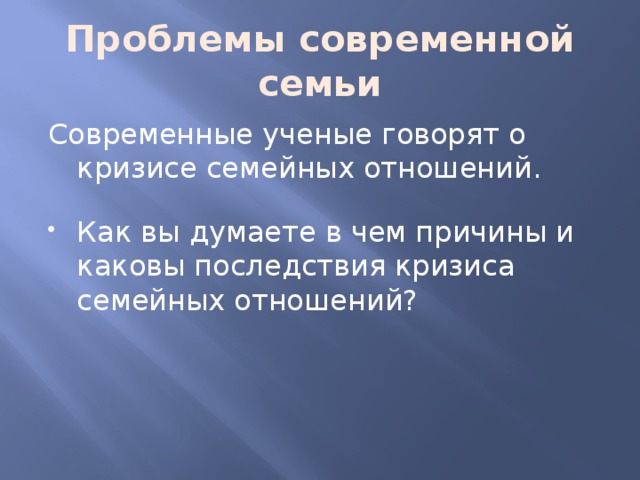 Проблемы современной семьи

Современные ученые говорят о кризисе семейных отношений.

• Как вы думаете в чем причины и каковы последствия кризиса семейных отношений?